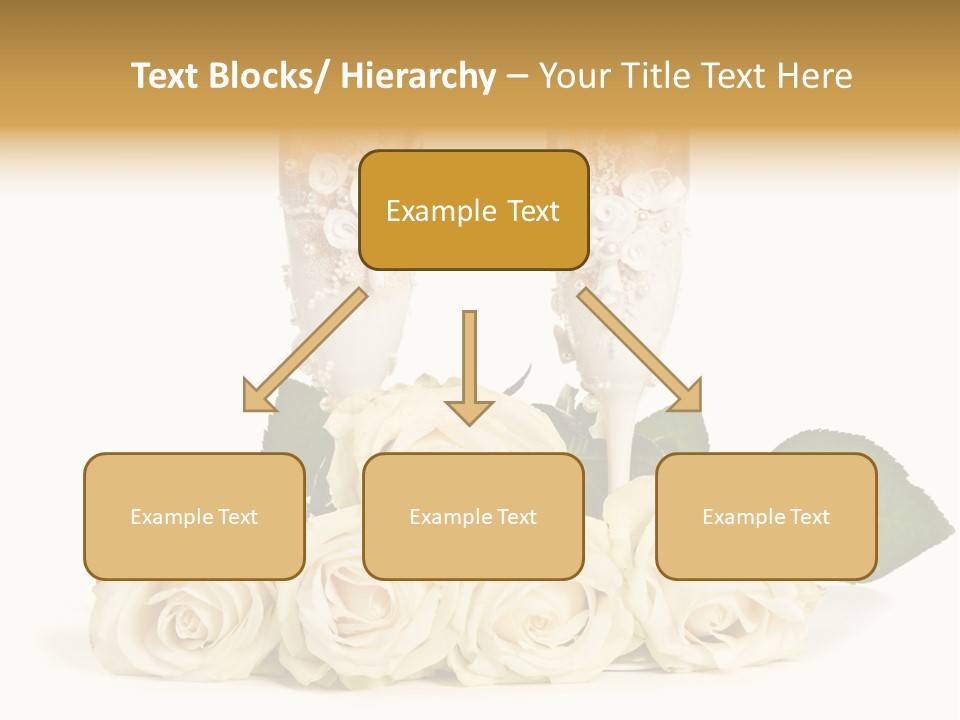 Text Blocks/ Hierarchy – Your Title Text Here

Example Text

Example Text

Example Text

Example Text